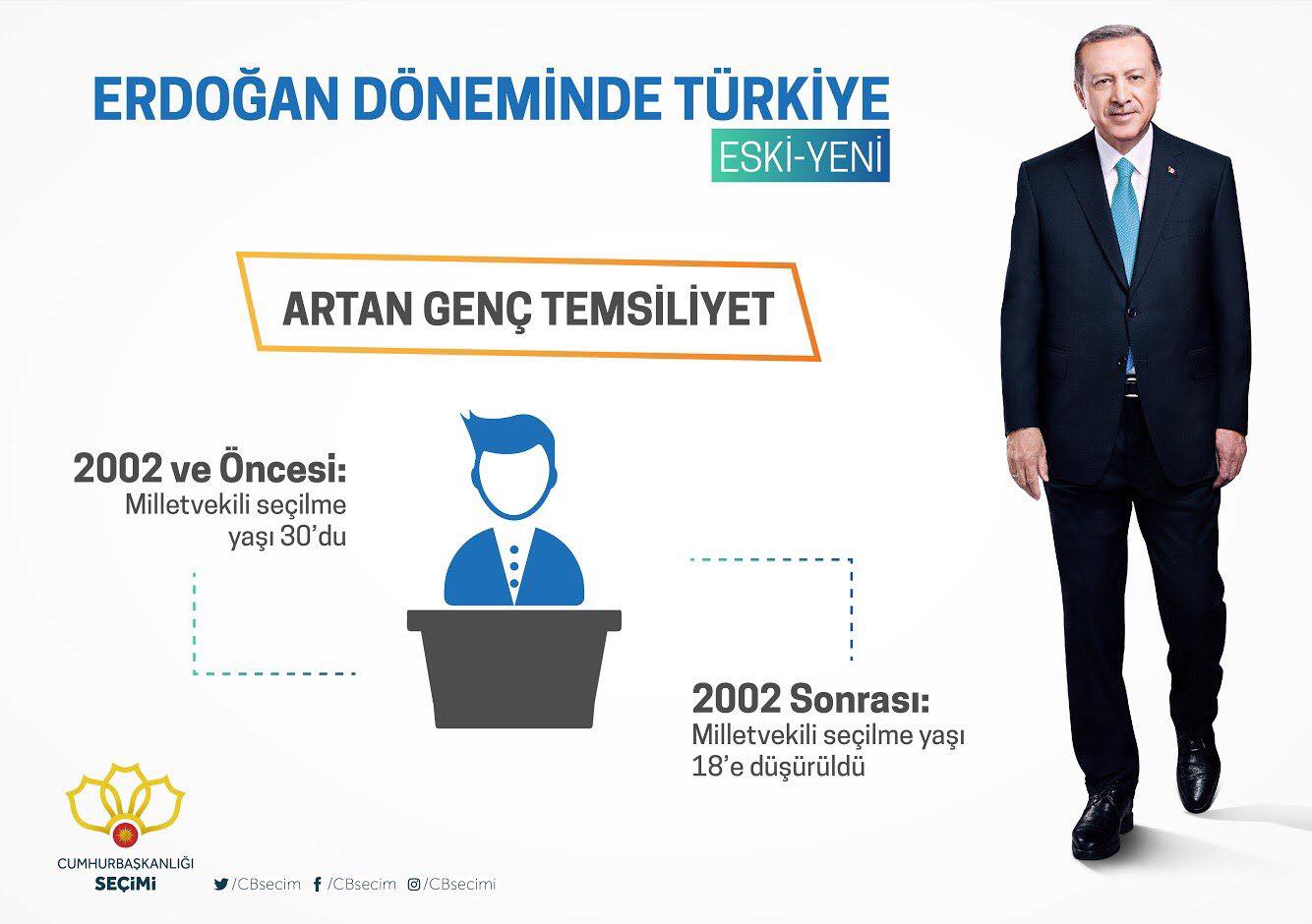 ERDOĞAN DÖNEMİNDE TÜRKİYE
ESKİ-YENİ

ARTAN GENÇ TEMSİLİYET

2002 ve Öncesi:
Milletvekili seçilme yaşı 30'du

2002 Sonrası:
Milletvekili seçilme yaşı 18'e düşürüldü

CUMHURBAŞKANLIĞI
SEÇİMİ

/CBsecim /CBsecim /CBsecimi